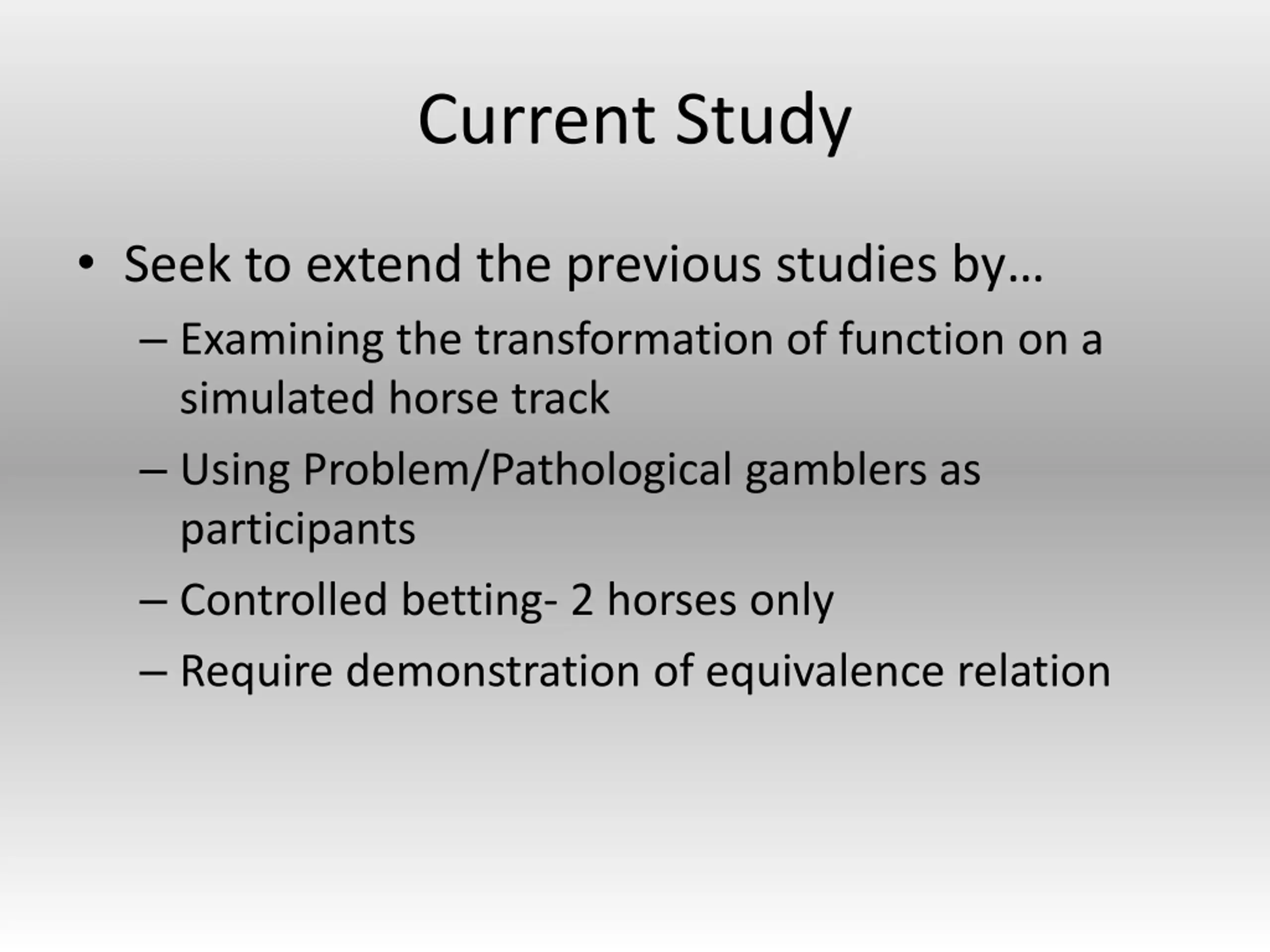 Current Study

• Seek to extend the previous studies by…
– Examining the transformation of function on a simulated horse track
– Using Problem/Pathological gamblers as participants
– Controlled betting- 2 horses only
– Require demonstration of equivalence relation